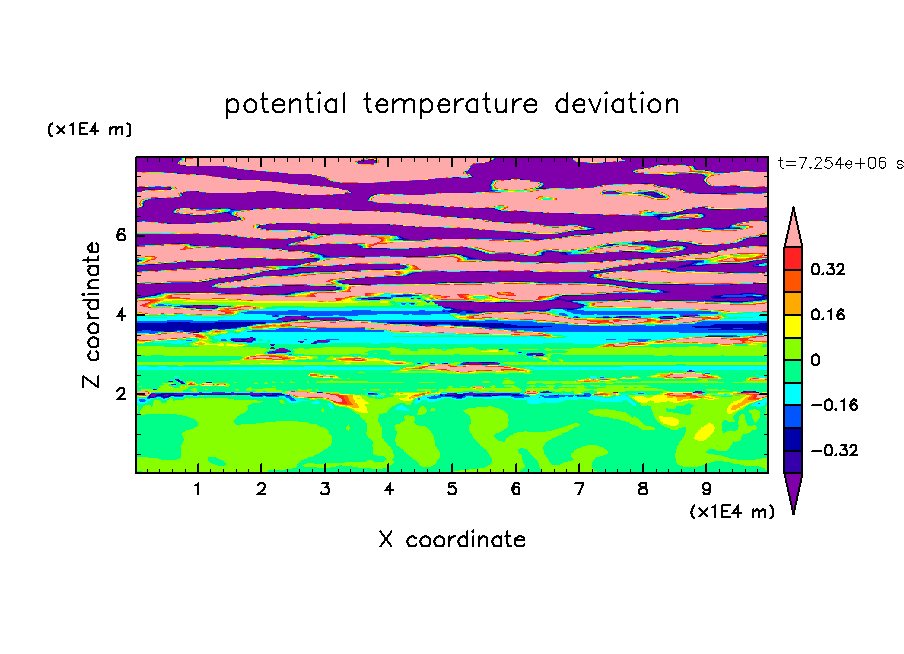 potential temperature deviation

(x1E4 m)

t=7.254e+06 s

Z coordinate

6
4
2

0.32
0.16
0
−0.16
−0.32

1 2 3 4 5 6 7 8 9

(x1E4 m)

X coordinate